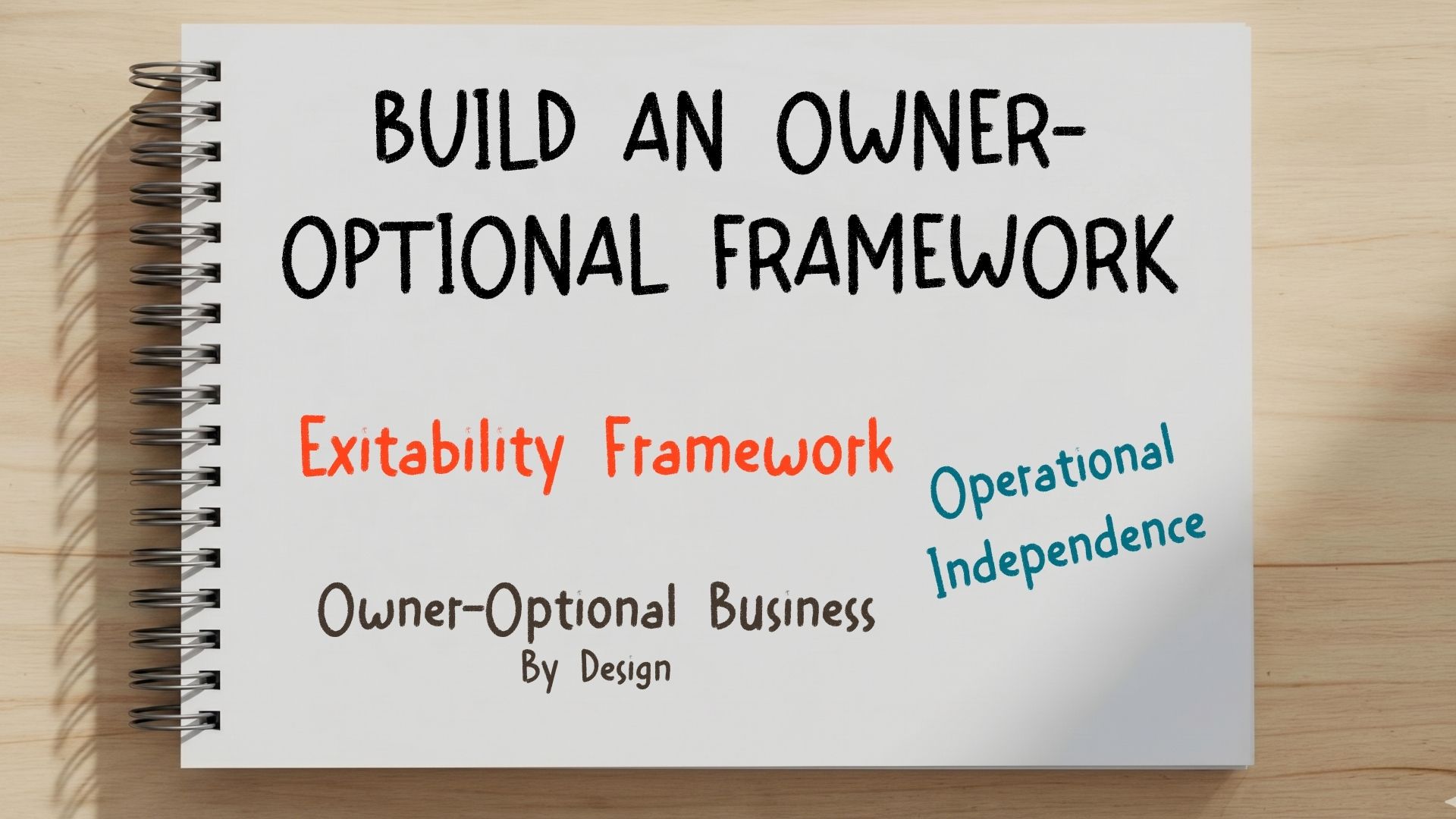 BUILD AN OWNER-OPTIONAL FRAMEWORK

Exitability Framework

Operational Independence

Owner-Optional Business
By Design